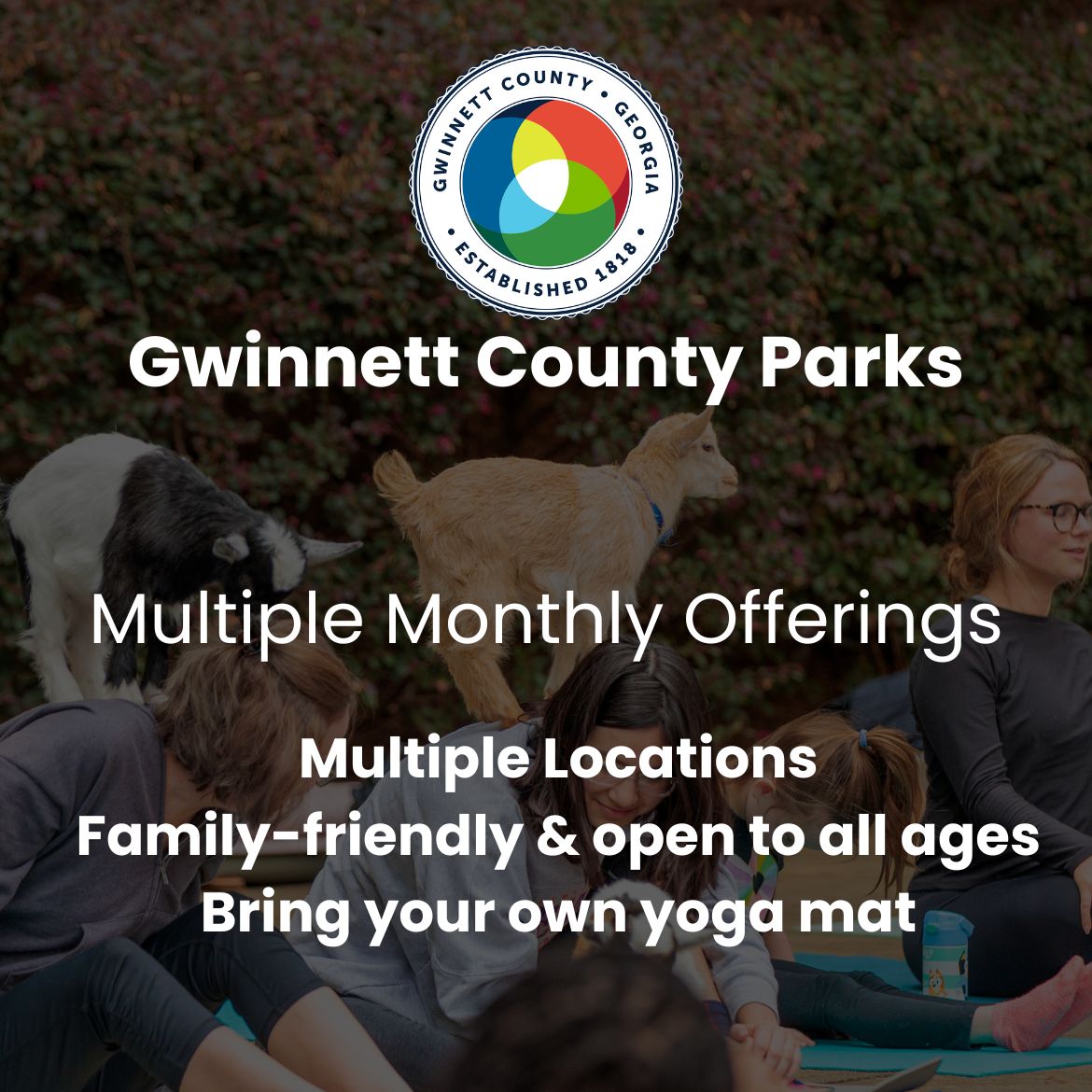 GWINNETT COUNTY • GEORGIA • ESTABLISHED 1818 •

Gwinnett County Parks

Multiple Monthly Offerings

Multiple Locations
Family-friendly & open to all ages
Bring your own yoga mat